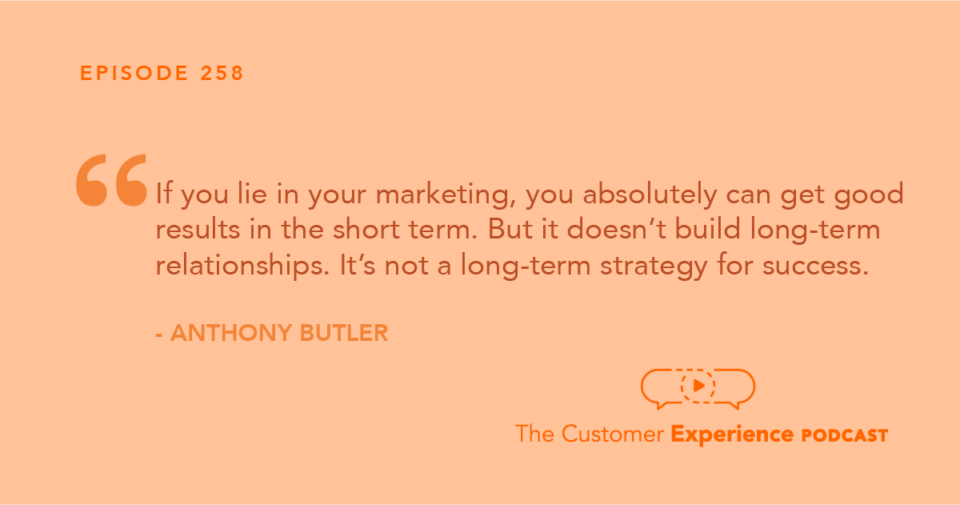 EPISODE 258

“If you lie in your marketing, you absolutely can get good results in the short term. But it doesn’t build long-term relationships. It’s not a long-term strategy for success.

- ANTHONY BUTLER

The Customer Experience PODCAST